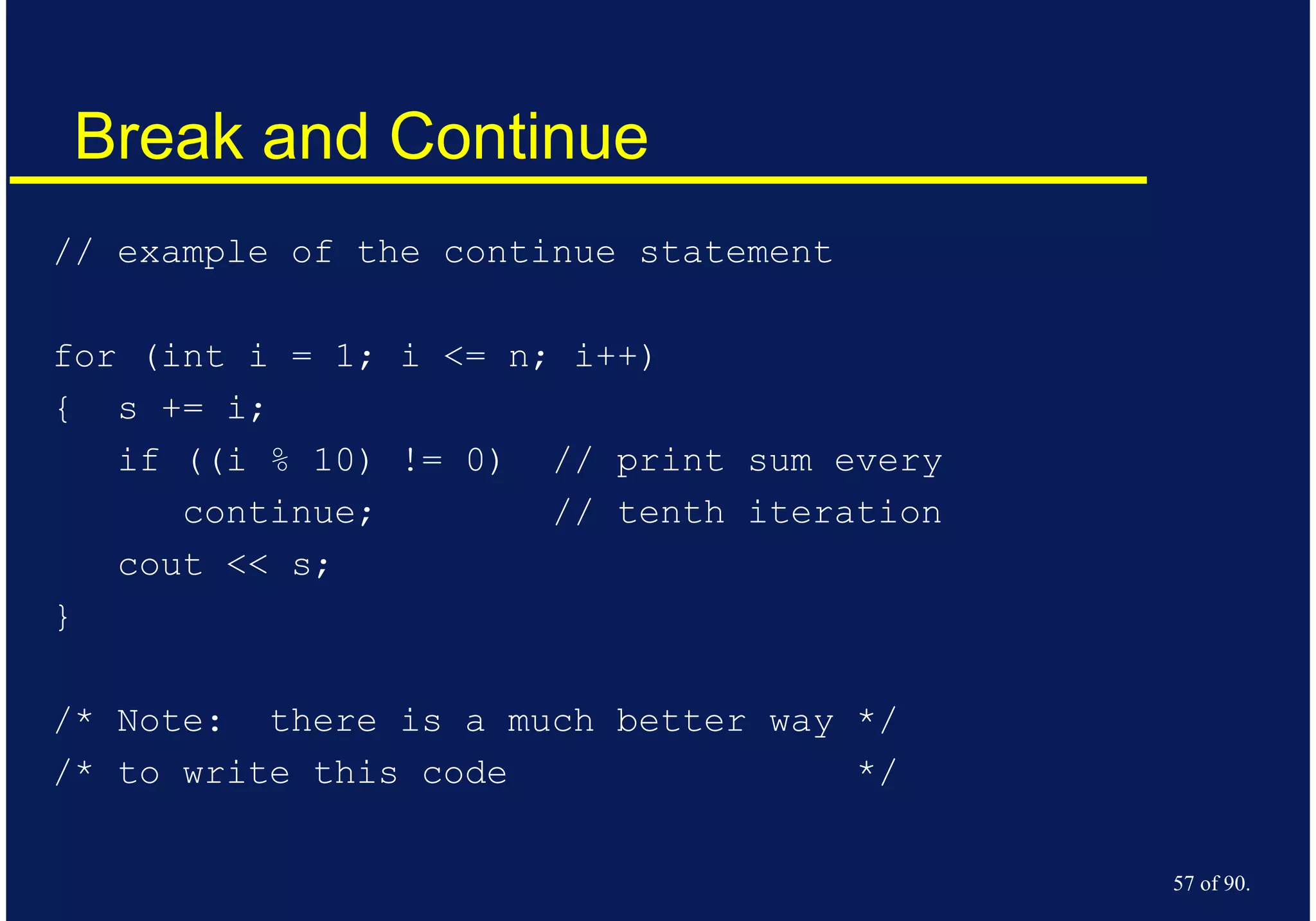 Break and Continue

// example of the continue statement

for (int i = 1; i <= n; i++)
{   s += i;
    if ((i % 10) != 0)   // print sum every
        continue;         // tenth iteration
    cout << s;
}

/* Note:  there is a much better way */
/* to write this code                */

57 of 90.